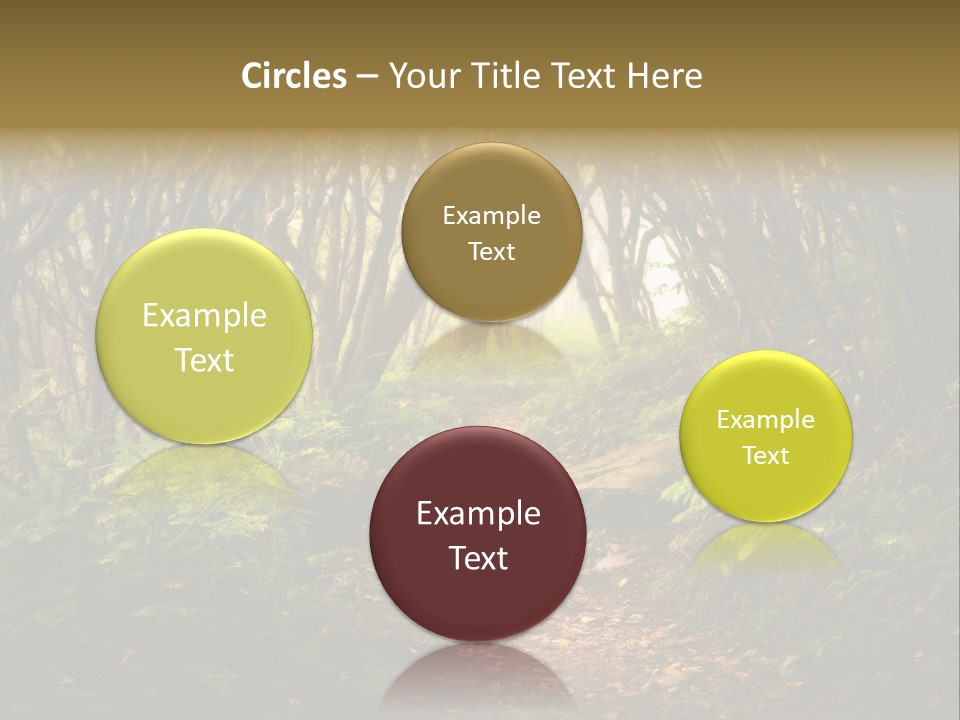 Circles – Your Title Text Here

Example Text

Example Text

Example Text

Example Text